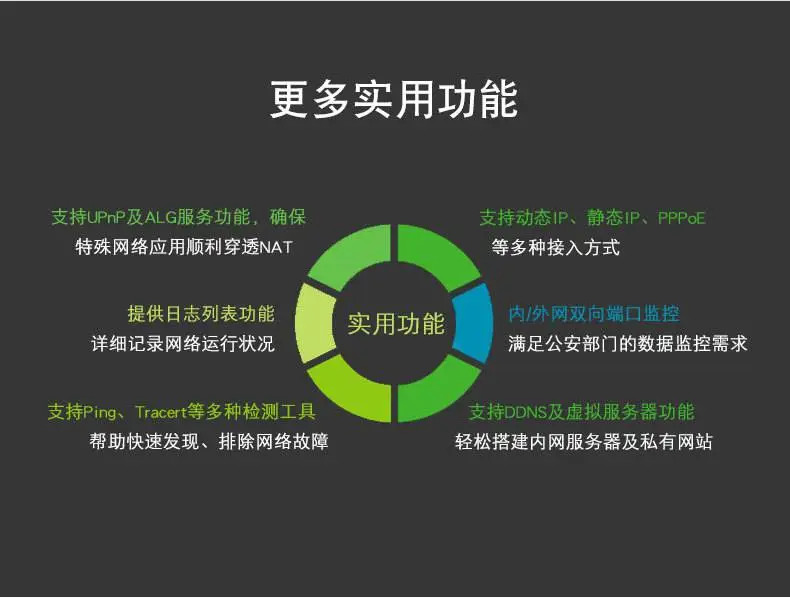 更多实用功能

支持UPnP及ALG服务功能，确保
特殊网络应用顺利穿透NAT

提供日志列表功能
详细记录网络运行状况

支持Ping、Tracert等多种检测工具
帮助快速发现、排除网络故障

实用功能

支持动态IP、静态IP、PPPoE
等多种接入方式

内/外网双向端口监控
满足公安部门的数据监控需求

支持DDNS及虚拟服务器功能
轻松搭建内网服务器及私有网站